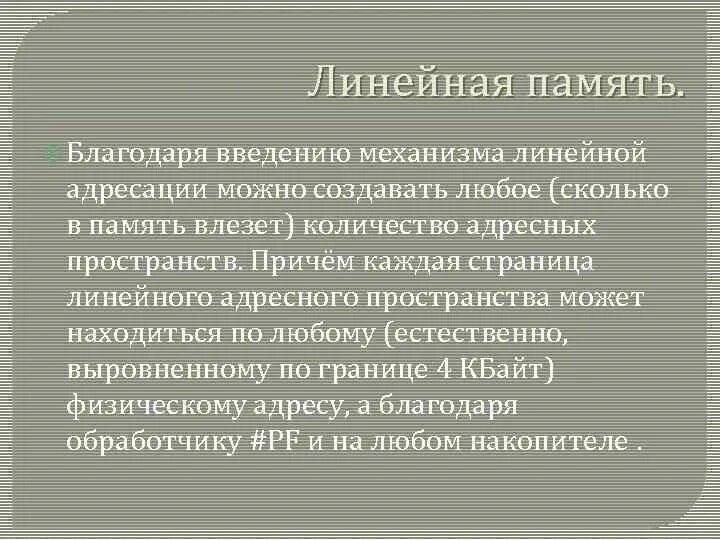 Линейная память.

Благодаря введению механизма линейной адресации можно создавать любое (сколько в память влезет) количество адресных пространств. Причём каждая страница линейного адресного пространства может находиться по любому (естественно, выровненному по границе 4 КБайт) физическому адресу, а благодаря обработчику #PF и на любом накопителе .